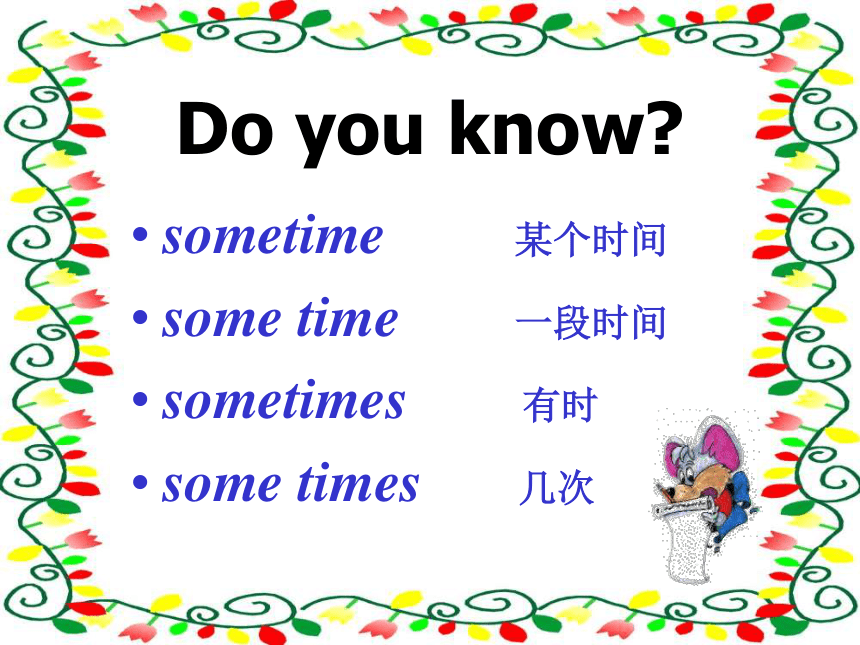 Do you know?

• sometime 某个时间
• some time 一段时间
• sometimes 有时
• some times 几次